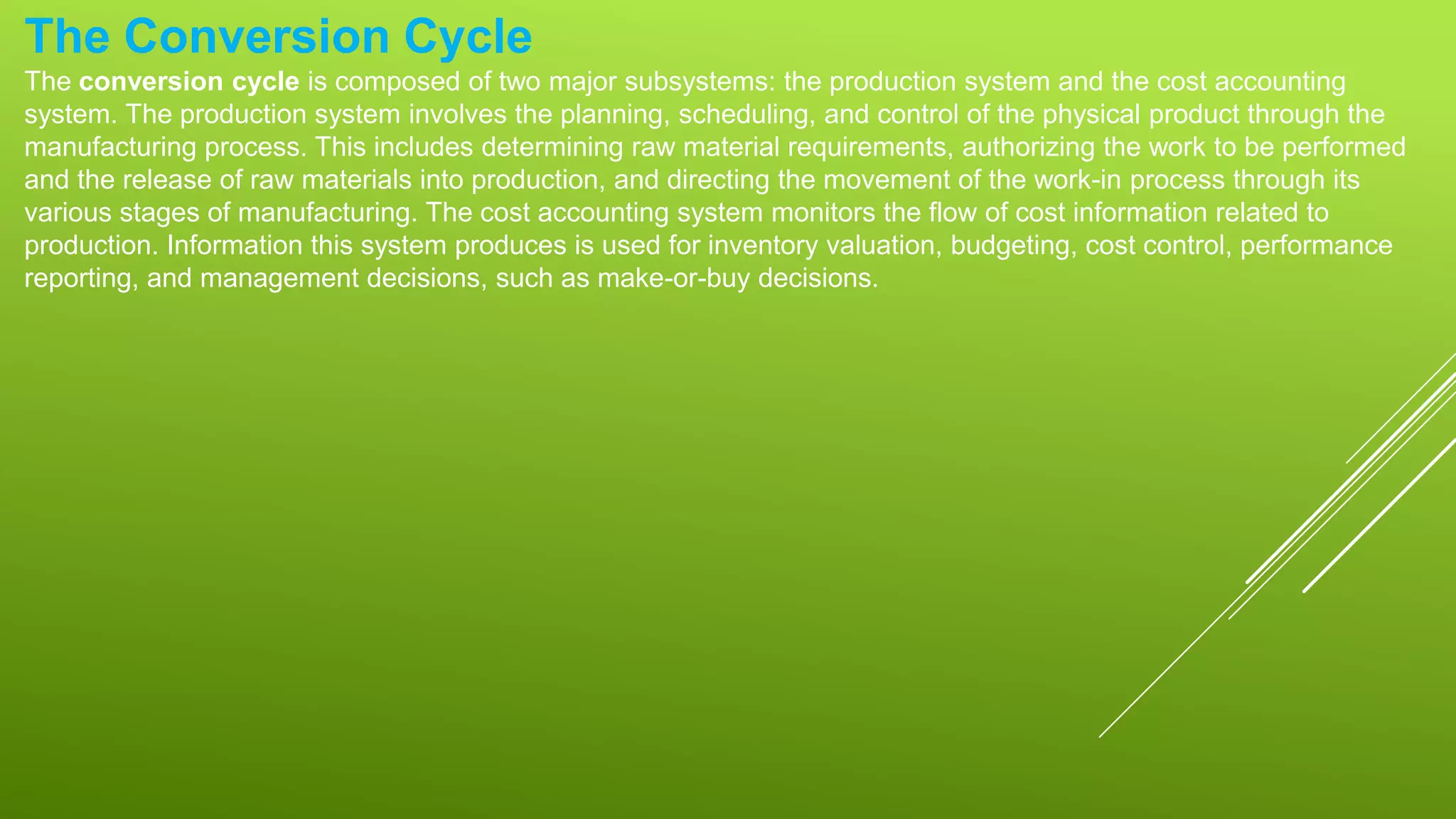 The Conversion Cycle

The conversion cycle is composed of two major subsystems: the production system and the cost accounting system. The production system involves the planning, scheduling, and control of the physical product through the manufacturing process. This includes determining raw material requirements, authorizing the work to be performed and the release of raw materials into production, and directing the movement of the work-in process through its various stages of manufacturing. The cost accounting system monitors the flow of cost information related to production. Information this system produces is used for inventory valuation, budgeting, cost control, performance reporting, and management decisions, such as make-or-buy decisions.